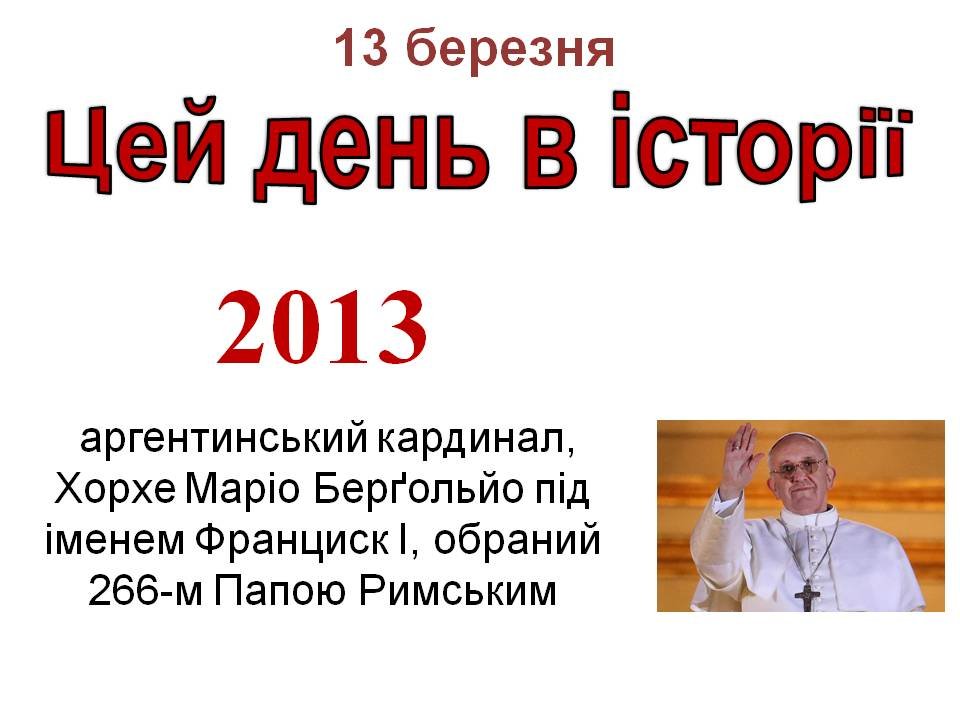 13 березня

Цей день в історії

2013

аргентинський кардинал, Хорхе Маріо Берґольйо під іменем Франциск I, обраний 266-м Папою Римським